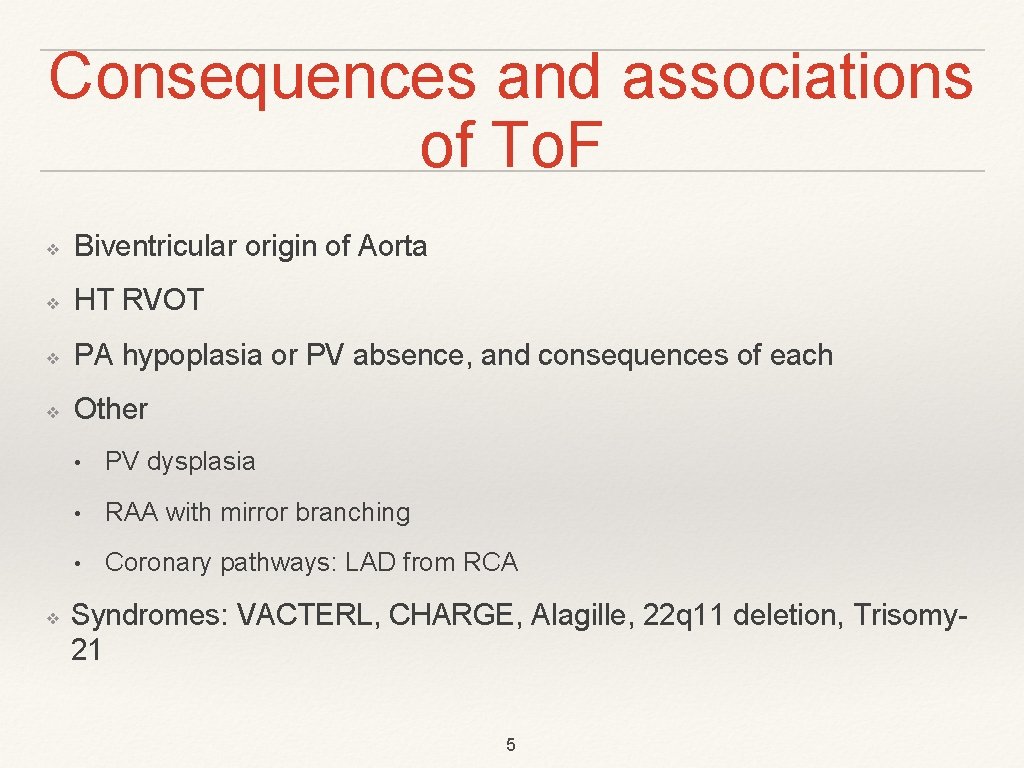 Consequences and associations of To.F

❖ Biventricular origin of Aorta

❖ HT RVOT

❖ PA hypoplasia or PV absence, and consequences of each

❖ Other

• PV dysplasia

• RAA with mirror branching

• Coronary pathways: LAD from RCA

❖ Syndromes: VACTERL, CHARGE, Alagille, 22q11 deletion, Trisomy-21

5